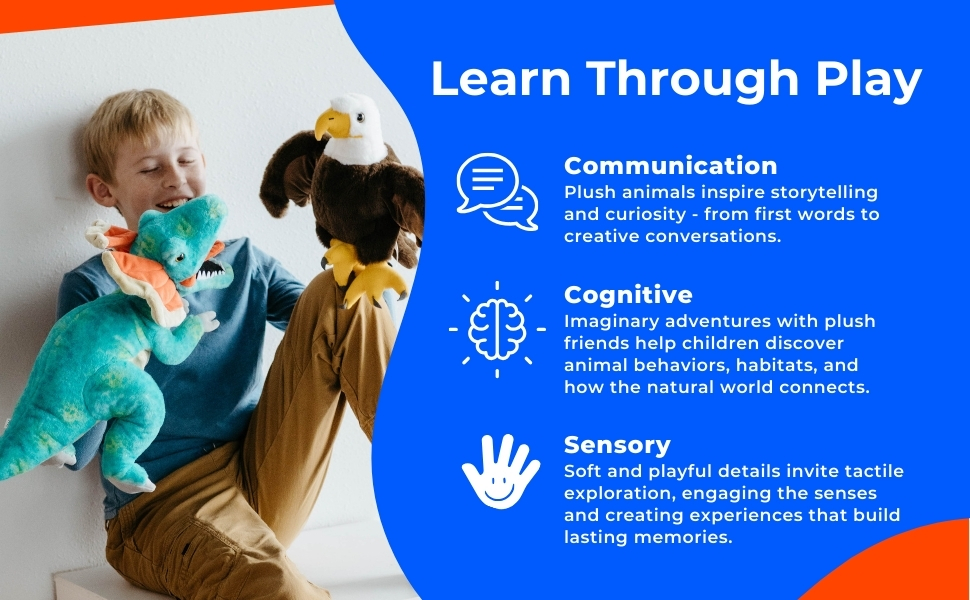 Learn Through Play

Communication
Plush animals inspire storytelling and curiosity - from first words to creative conversations.

Cognitive
Imaginary adventures with plush friends help children discover animal behaviors, habitats, and how the natural world connects.

Sensory
Soft and playful details invite tactile exploration, engaging the senses and creating experiences that build lasting memories.